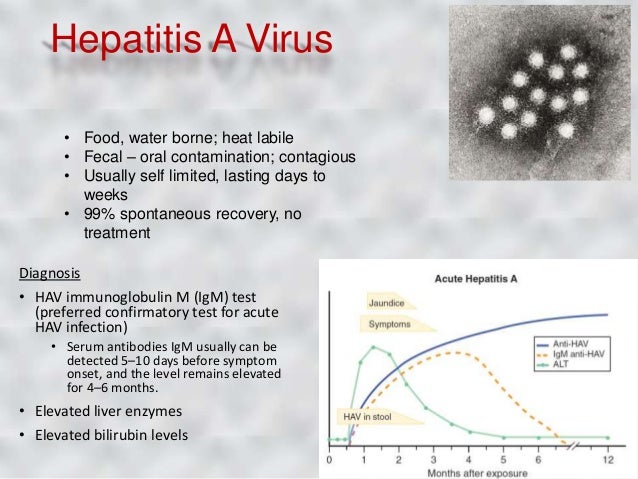 Hepatitis A Virus

• Food, water borne; heat labile
• Fecal – oral contamination; contagious
• Usually self limited, lasting days to weeks
• 99% spontaneous recovery, no treatment

Diagnosis
• HAV immunoglobulin M (IgM) test (preferred confirmatory test for acute HAV infection)
 • Serum antibodies IgM usually can be detected 5–10 days before symptom onset, and the level remains elevated for 4–6 months.
• Elevated liver enzymes
• Elevated bilirubin levels

Acute Hepatitis A
Jaundice
Symptoms
Anti-HAV
IgM anti-HAV
ALT
HAV in stool
0 1 2 3 4 5 6 12
Months after exposure